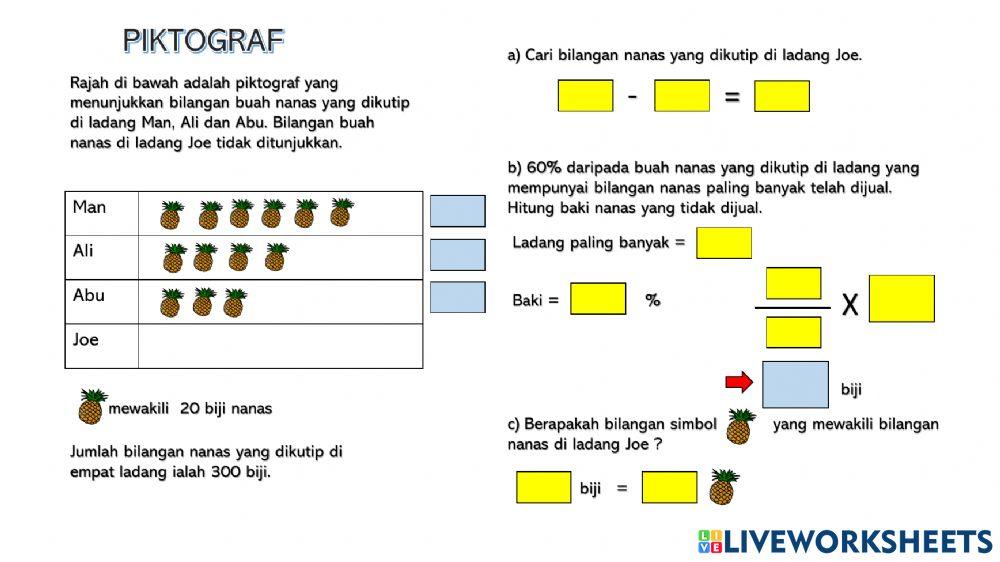 PIKTOGRAF

Rajah di bawah adalah piktograf yang menunjukkan bilangan buah nanas yang dikutip di ladang Man, Ali dan Abu. Bilangan buah nanas di ladang Joe tidak ditunjukkan.

| Man | |
|---|---|
| Ali | |
| Abu | |
| Joe | |

mewakili 20 biji nanas

Jumlah bilangan nanas yang dikutip di empat ladang ialah 300 biji.

a) Cari bilangan nanas yang dikutip di ladang Joe.

- =

b) 60% daripada buah nanas yang dikutip di ladang yang mempunyai bilangan nanas paling banyak telah dijual. Hitung baki nanas yang tidak dijual.

Ladang paling banyak =

Baki = %

X

biji

c) Berapakah bilangan simbol yang mewakili bilangan nanas di ladang Joe ?

biji =

LIVEWORKSHEETS